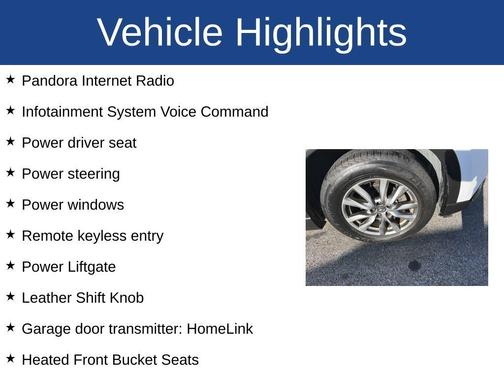 Vehicle Highlights

★ Pandora Internet Radio

★ Infotainment System Voice Command

★ Power driver seat

★ Power steering

★ Power windows

★ Remote keyless entry

★ Power Liftgate

★ Leather Shift Knob

★ Garage door transmitter: HomeLink

★ Heated Front Bucket Seats